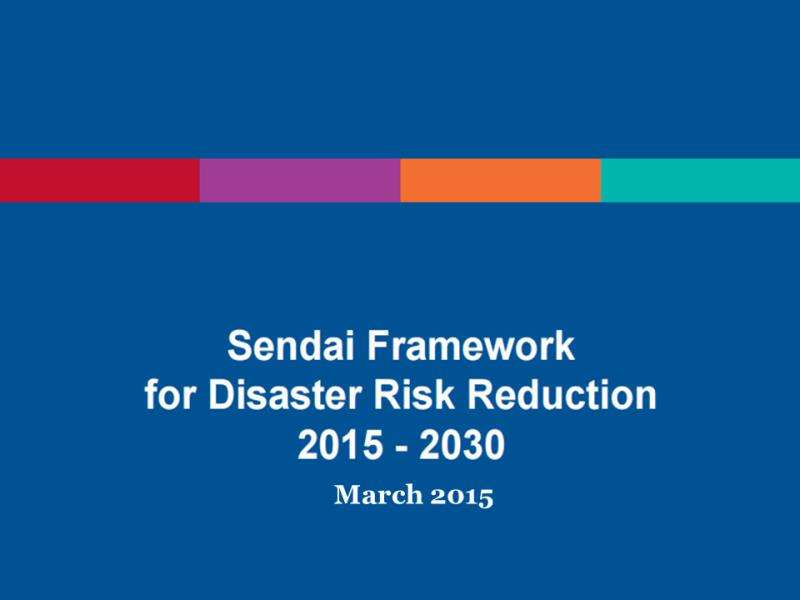 Sendai Framework
for Disaster Risk Reduction
2015 - 2030

March 2015